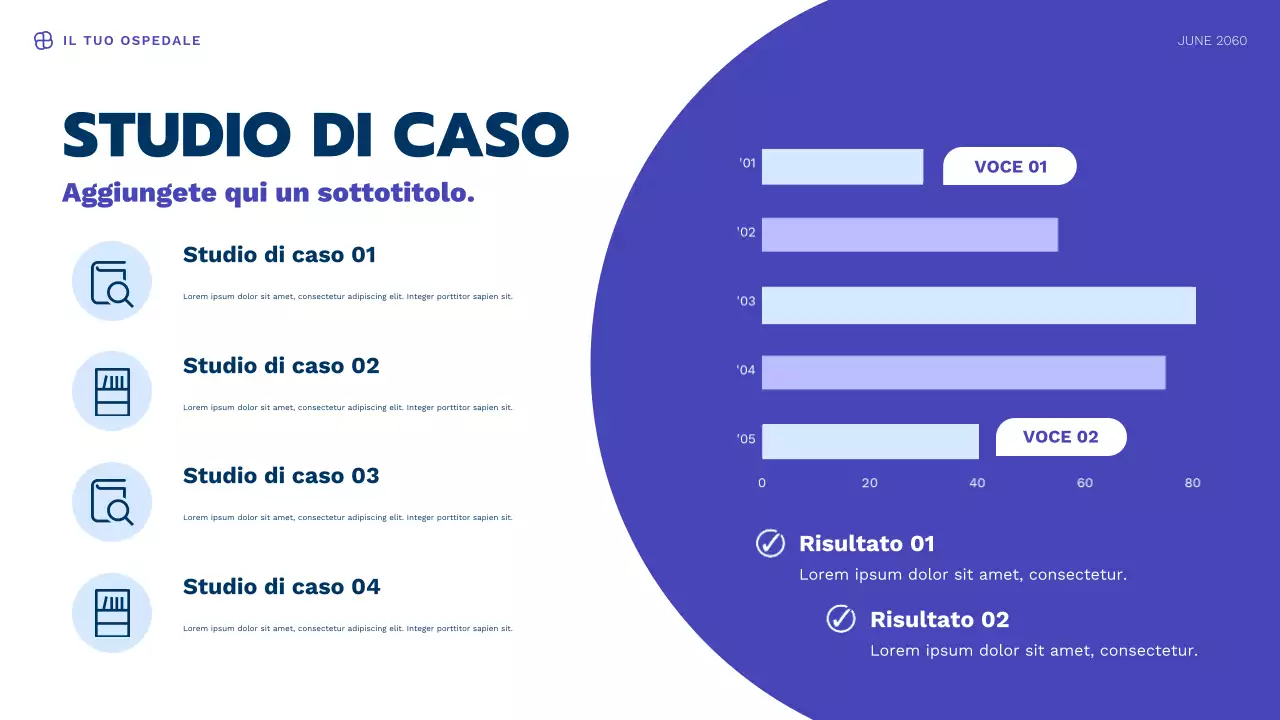 IL TUO OSPEDALE

JUNE 2060

STUDIO DI CASO

Aggiungete qui un sottotitolo.

Studio di caso 01

Lorem ipsum dolor sit amet, consectetur adipiscing elit. Integer porttitor sapien sit.

Studio di caso 02

Lorem ipsum dolor sit amet, consectetur adipiscing elit. Integer porttitor sapien sit.

Studio di caso 03

Lorem ipsum dolor sit amet, consectetur adipiscing elit. Integer porttitor sapien sit.

Studio di caso 04

Lorem ipsum dolor sit amet, consectetur adipiscing elit. Integer porttitor sapien sit.

'01
VOCE 01
'02
'03
'04
'05
VOCE 02
0 20 40 60 80

Risultato 01

Lorem ipsum dolor sit amet, consectetur.

Risultato 02

Lorem ipsum dolor sit amet, consectetur.